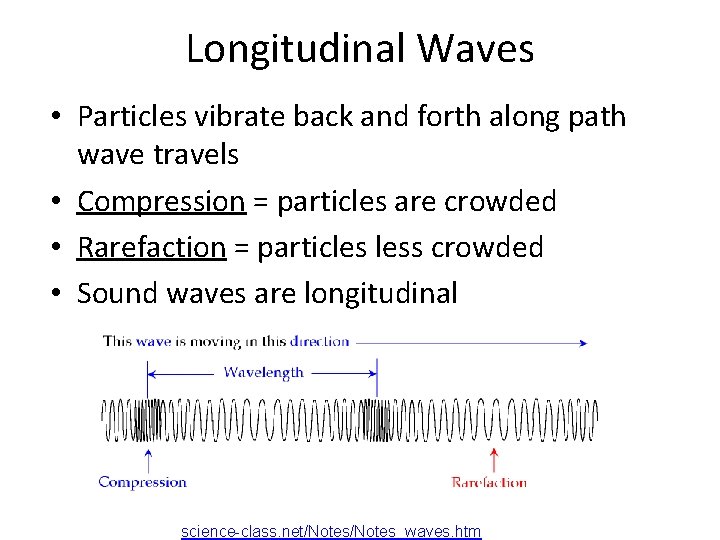 Longitudinal Waves

• Particles vibrate back and forth along path wave travels
• Compression = particles are crowded
• Rarefaction = particles less crowded
• Sound waves are longitudinal

This wave is moving in this direction

Wavelength

Compression

Rarefaction

science-class.net/Notes/Notes_waves.htm